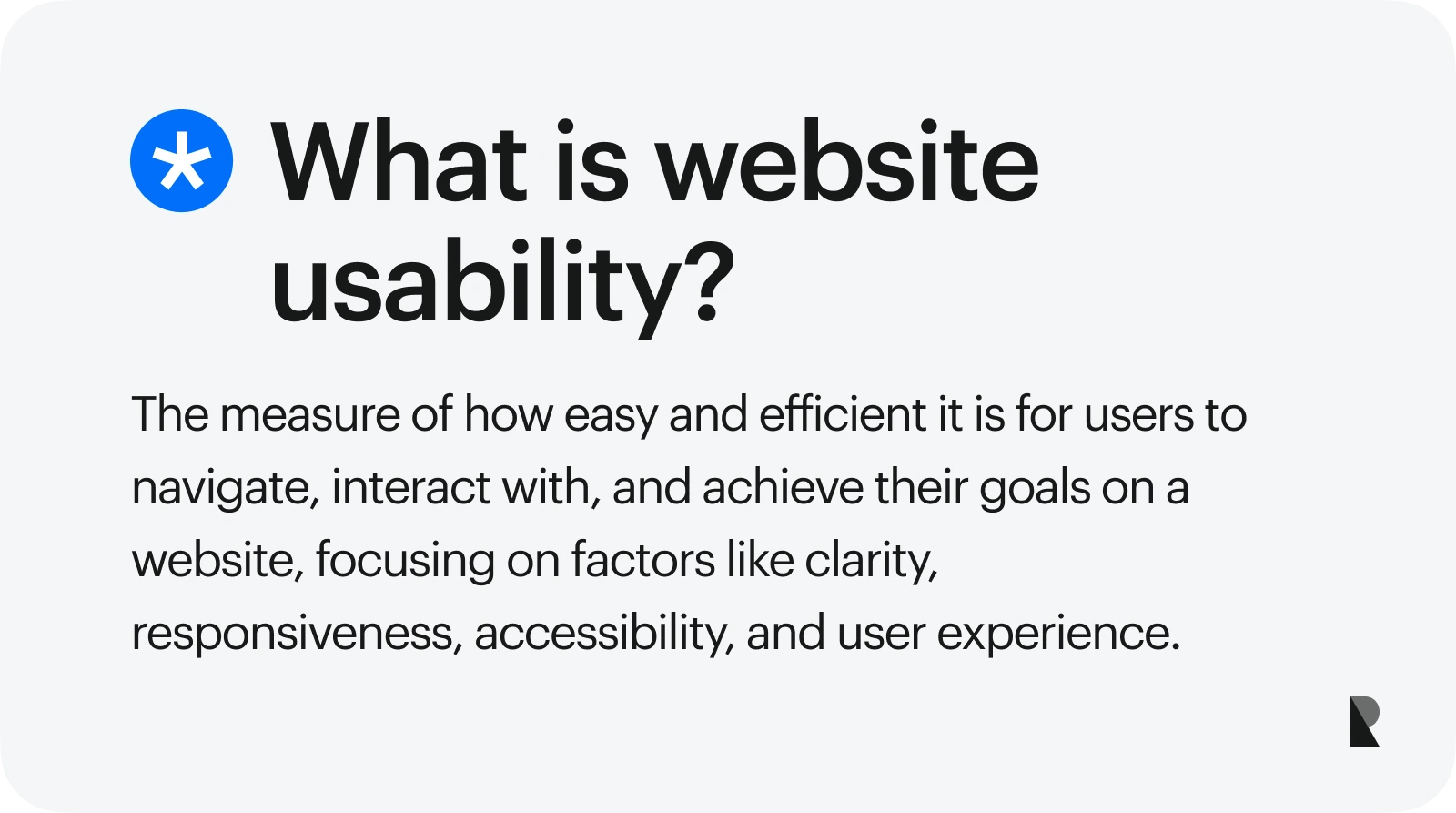 What is website usability?

The measure of how easy and efficient it is for users to navigate, interact with, and achieve their goals on a website, focusing on factors like clarity, responsiveness, accessibility, and user experience.